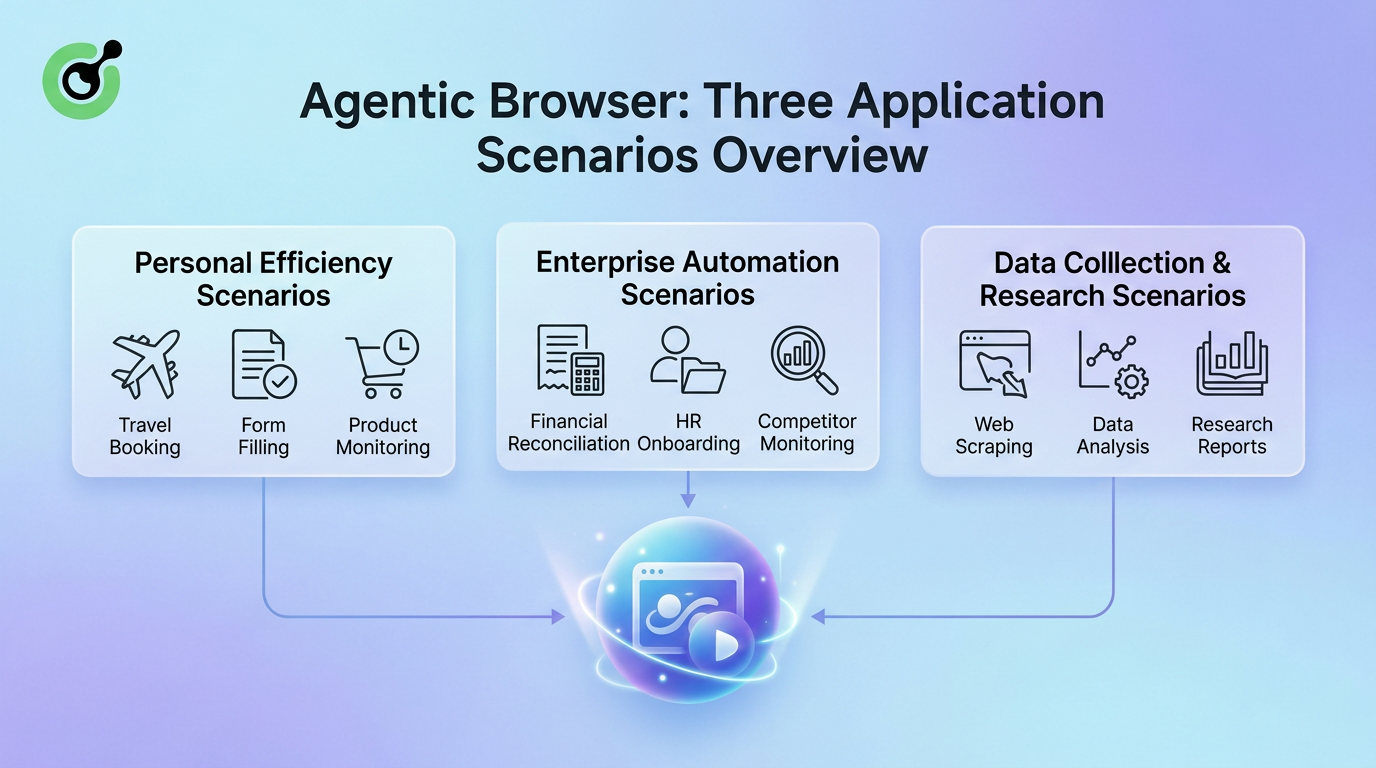 Agentic Browser: Three Application Scenarios Overview

Personal Efficiency Scenarios

Travel Booking

Form Filling

Product Monitoring

Enterprise Automation Scenarios

Financial Reconciliation

HR Onboarding

Competitor Monitoring

Data Colllection & Research Scenarios

Web Scraping

Data Analysis

Research Reports